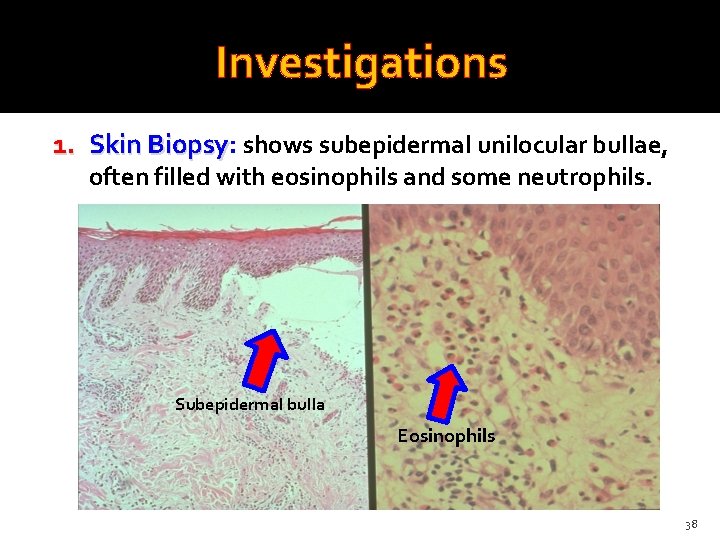 Investigations

1. Skin Biopsy: shows subepidermal unilocular bullae, often filled with eosinophils and some neutrophils.

Subepidermal bulla

Eosinophils

38